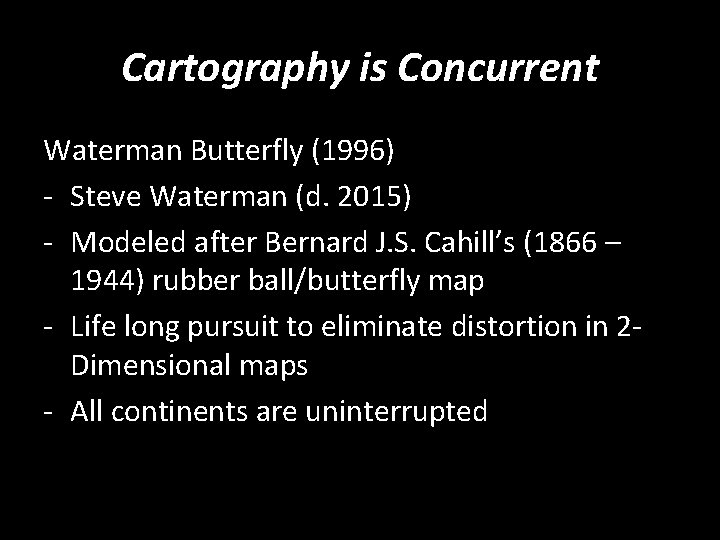 Cartography is Concurrent

Waterman Butterfly (1996)

- Steve Waterman (d. 2015)
- Modeled after Bernard J.S. Cahill's (1866 – 1944) rubber ball/butterfly map
- Life long pursuit to eliminate distortion in 2-Dimensional maps
- All continents are uninterrupted